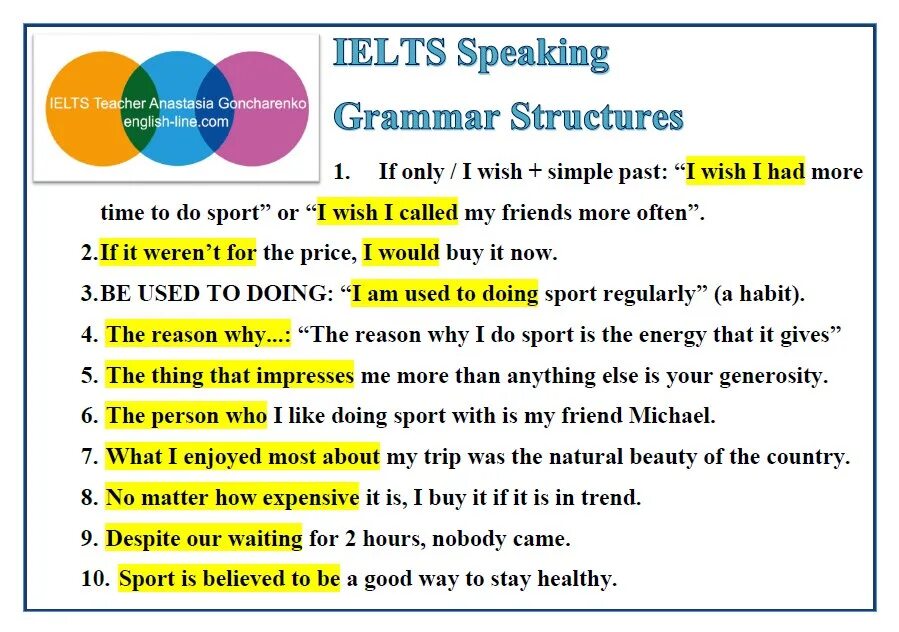 IELTS Teacher Anastasia Goncharenko
english-line.com

IELTS Speaking
Grammar Structures

1. If only / I wish + simple past: “I wish I had more time to do sport” or “I wish I called my friends more often”.
2.If it weren’t for the price, I would buy it now.
3.BE USED TO DOING: “I am used to doing sport regularly” (a habit).
4. The reason why...: “The reason why I do sport is the energy that it gives”
5. The thing that impresses me more than anything else is your generosity.
6. The person who I like doing sport with is my friend Michael.
7. What I enjoyed most about my trip was the natural beauty of the country.
8. No matter how expensive it is, I buy it if it is in trend.
9. Despite our waiting for 2 hours, nobody came.
10. Sport is believed to be a good way to stay healthy.